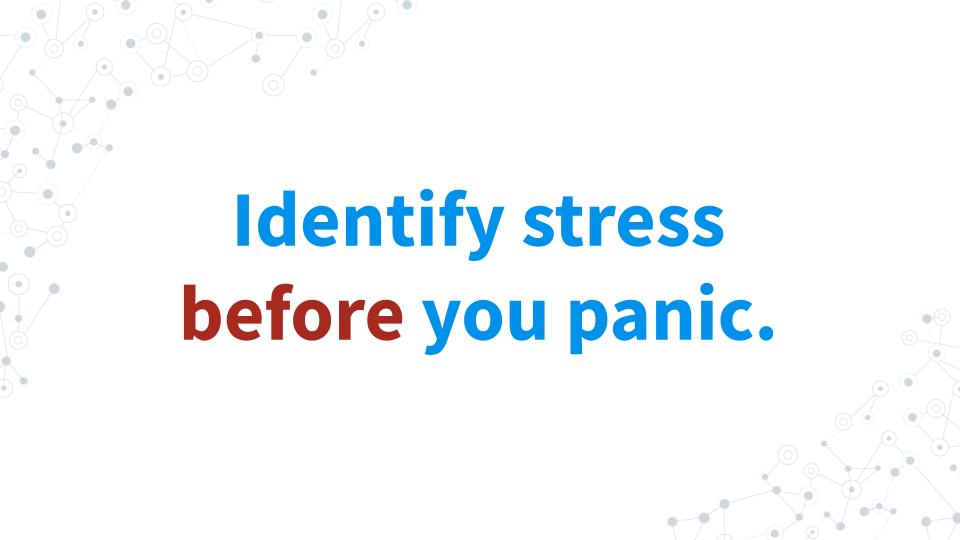 Identify stress before you panic.